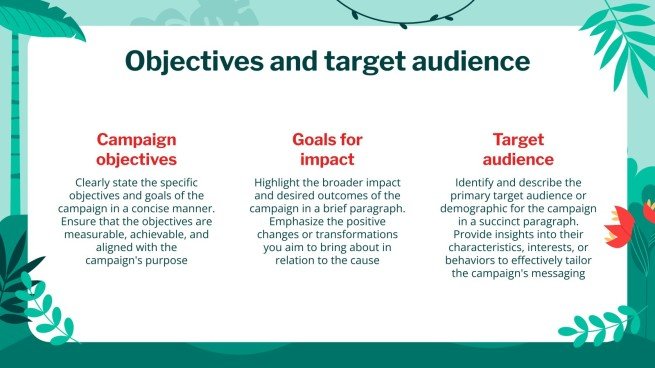 Objectives and target audience

Campaign objectives

Clearly state the specific objectives and goals of the campaign in a concise manner. Ensure that the objectives are measurable, achievable, and aligned with the campaign's purpose

Goals for impact

Highlight the broader impact and desired outcomes of the campaign in a brief paragraph. Emphasize the positive changes or transformations you aim to bring about in relation to the cause

Target audience

Identify and describe the primary target audience or demographic for the campaign in a succinct paragraph. Provide insights into their characteristics, interests, or behaviors to effectively tailor the campaign's messaging